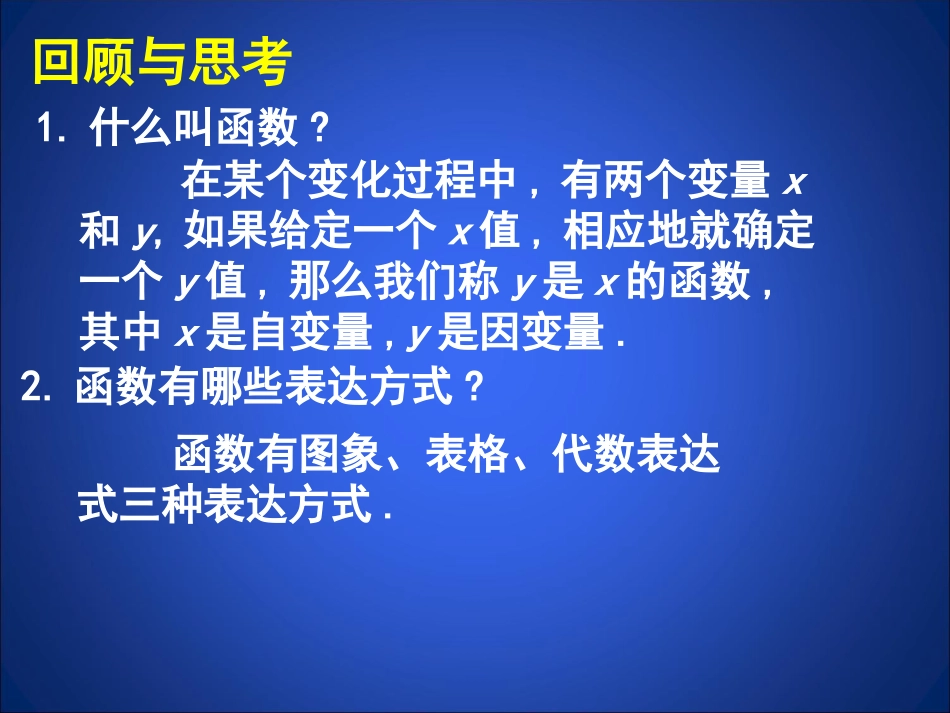 回顾与思考

1. 什么叫函数？

在某个变化过程中，有两个变量 $x$ 和 $y$, 如果给定一个 $x$ 值，相应地就确定一个 $y$ 值，那么我们称 $y$ 是 $x$ 的函数，其中 $x$ 是自变量，$y$ 是因变量．

2. 函数有哪些表达方式？

函数有图象、表格、代数表达式三种表达方式．